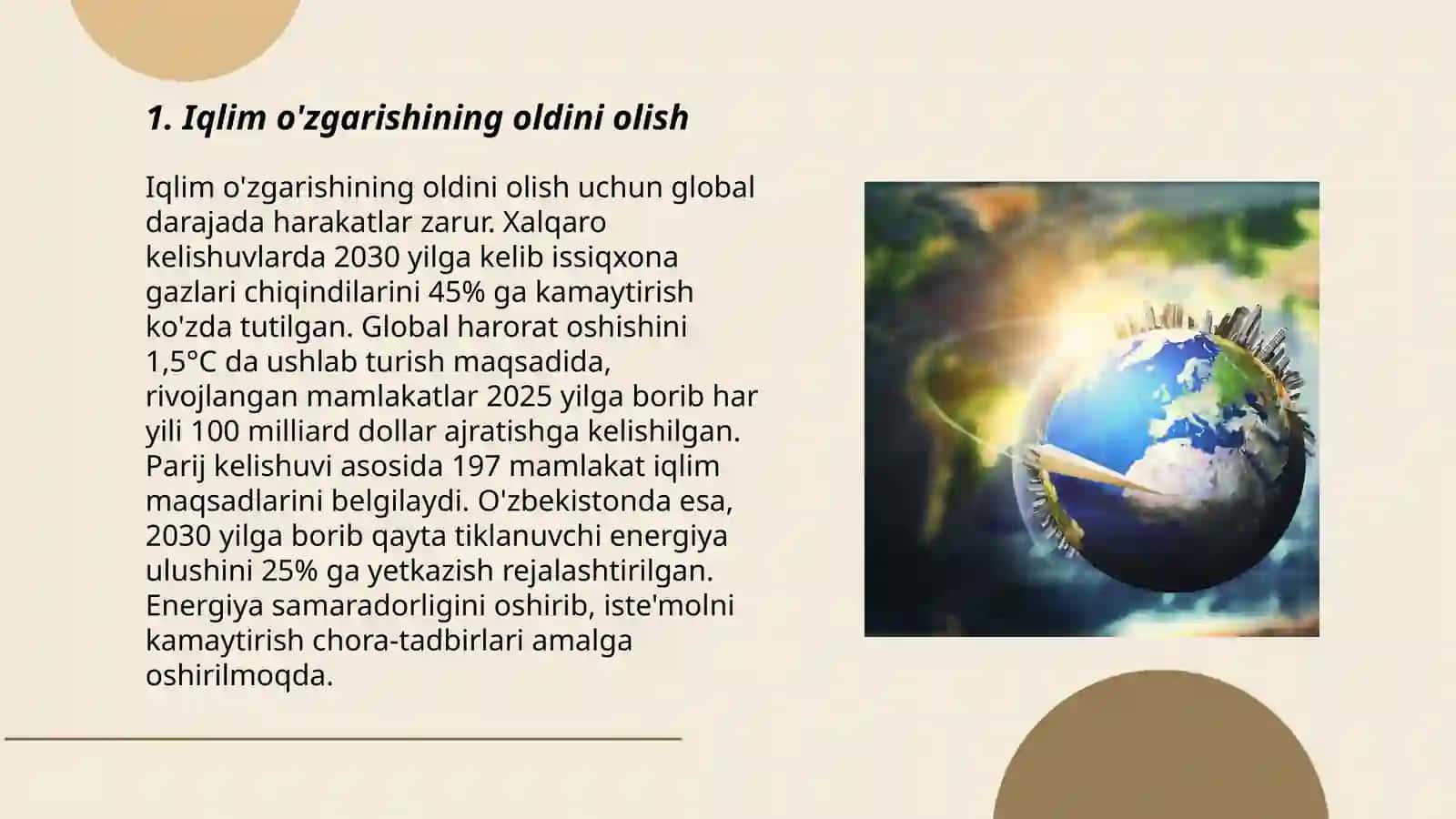 1. Iqlim o'zgarishining oldini olish

Iqlim o'zgarishining oldini olish uchun global darajada harakatlar zarur. Xalqaro kelishuvlarda 2030 yilga kelib issiqxona gazlari chiqindilarini 45% ga kamaytirish ko'zda tutilgan. Global harorat oshishini 1,5°C da ushlab turish maqsadida, rivojlangan mamlakatlar 2025 yilga borib har yili 100 milliard dollar ajratishga kelishilgan. Parij kelishuvi asosida 197 mamlakat iqlim maqsadlarini belgilaydi. O'zbekistonda esa, 2030 yilga borib qayta tiklanuvchi energiya ulushini 25% ga yetkazish rejalashtirilgan. Energiya samaradorligini oshirib, iste'molni kamaytirish chora-tadbirlari amalga oshirilmoqda.